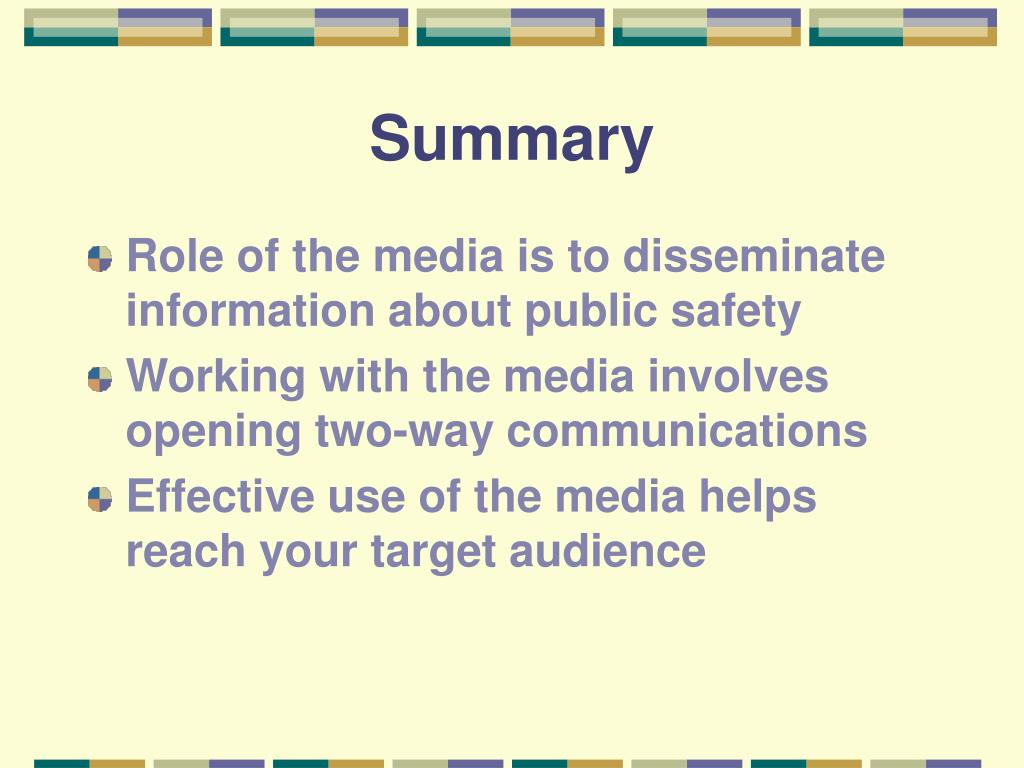 Summary

Role of the media is to disseminate information about public safety

Working with the media involves opening two-way communications

Effective use of the media helps reach your target audience